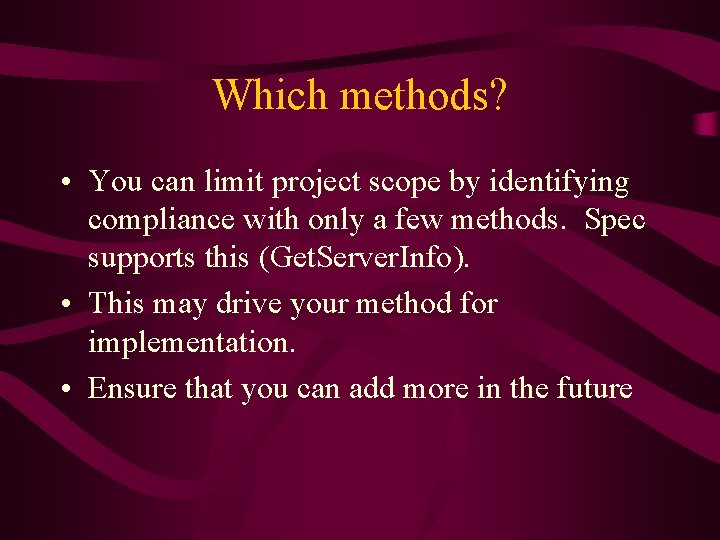 Which methods?

• You can limit project scope by identifying compliance with only a few methods.  Spec supports this (GetServerInfo).

• This may drive your method for implementation.

• Ensure that you can add more in the future